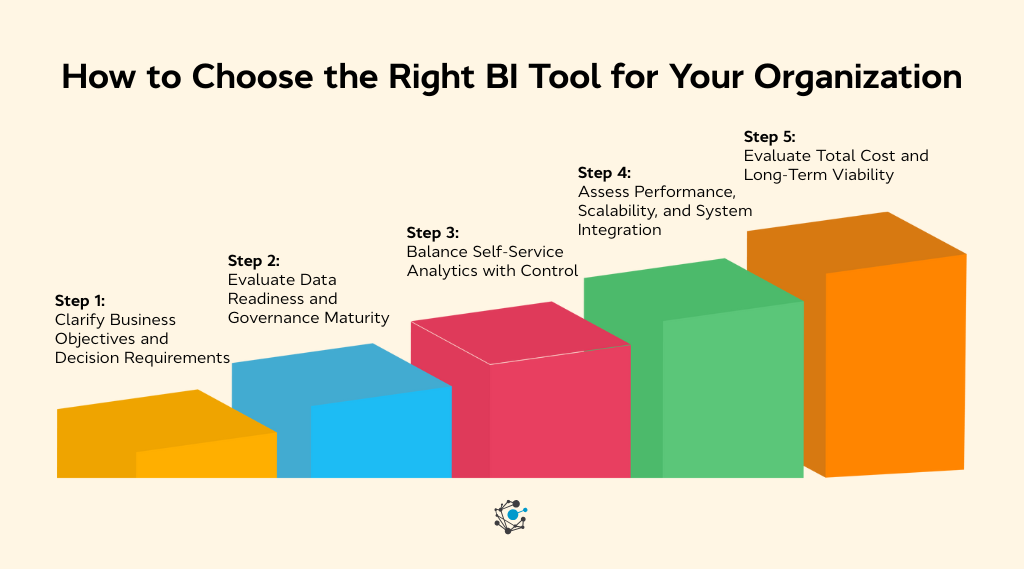 How to Choose the Right BI Tool for Your Organization

Step 1:
Clarify Business Objectives and Decision Requirements

Step 2:
Evaluate Data Readiness and Governance Maturity

Step 3:
Balance Self-Service Analytics with Control

Step 4:
Assess Performance, Scalability, and System Integration

Step 5:
Evaluate Total Cost and Long-Term Viability